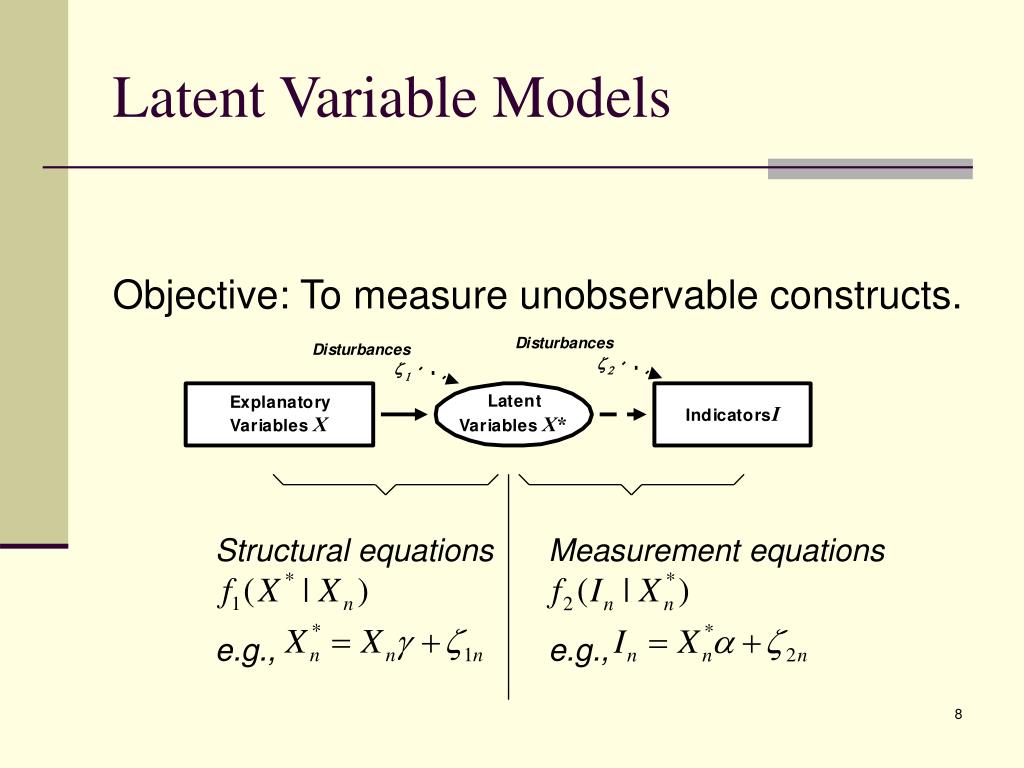 Latent Variable Models

Objective: To measure unobservable constructs.

Disturbances
$\zeta_1$

Disturbances
$\zeta_2$

Explanatory Variables $X$

Latent Variables $X^*$

Indicators $I$

Structural equations
$f_1(X^* | X_n)$
e.g., $X_n^* = X_n\gamma + \zeta_{1n}$

Measurement equations
$f_2(I_n | X_n^*)$
e.g., $I_n = X_n^*\alpha + \zeta_{2n}$

8